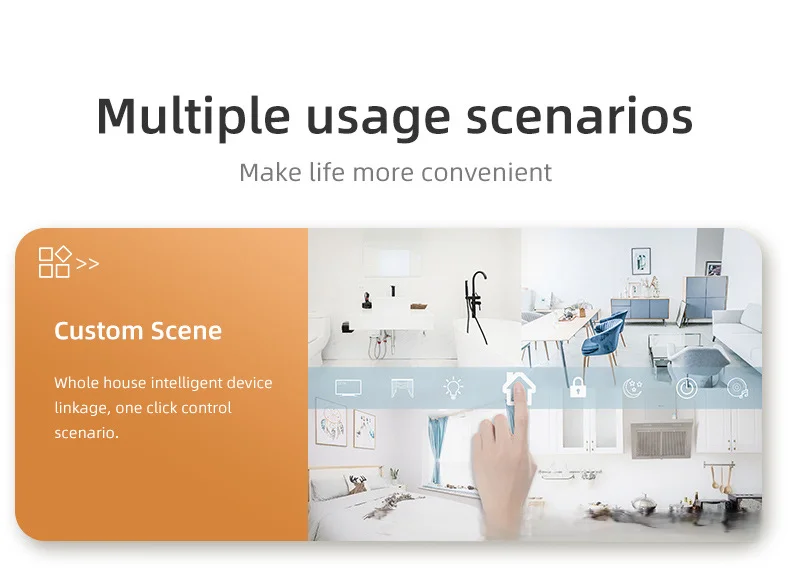 Multiple usage scenarios

Make life more convenient

>>

Custom Scene

Whole house intelligent device linkage, one click control scenario.